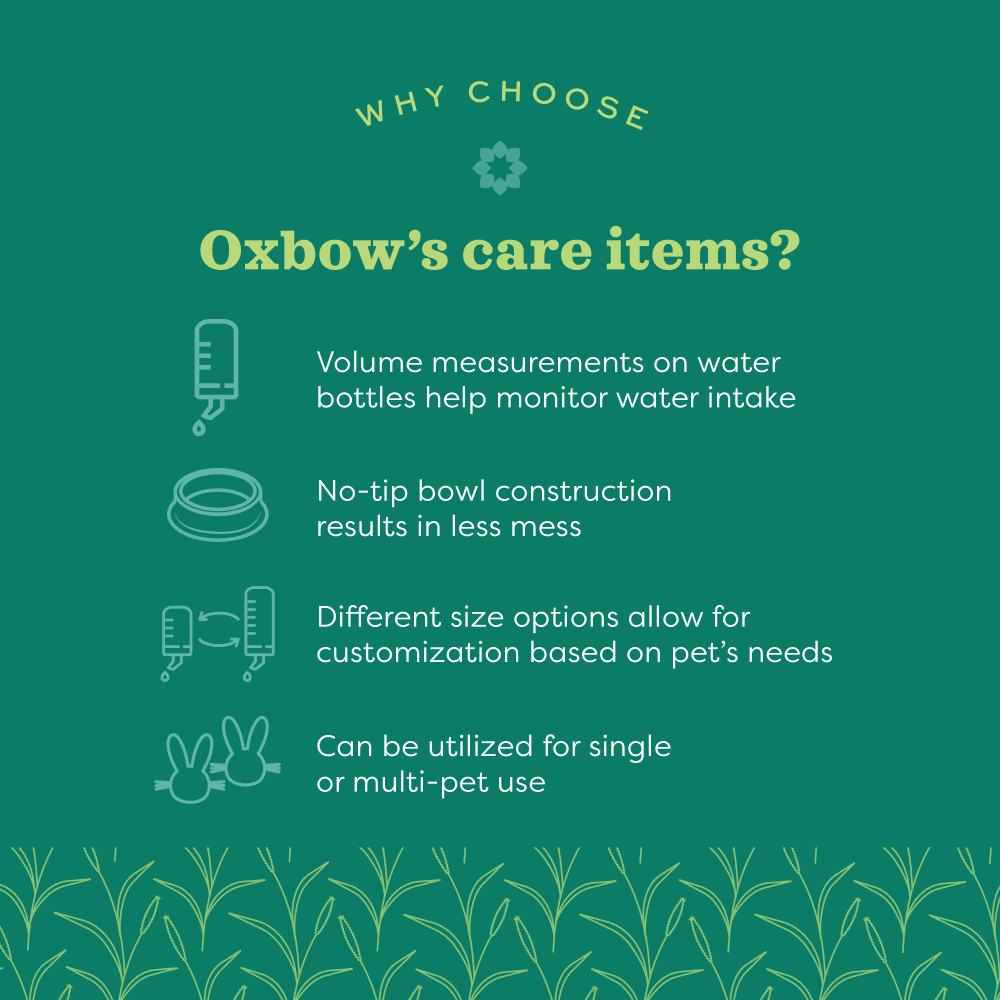 WHY CHOOSE

Oxbow's care items?

Volume measurements on water bottles help monitor water intake

No-tip bowl construction results in less mess

Different size options allow for customization based on pet's needs

Can be utilized for single or multi-pet use